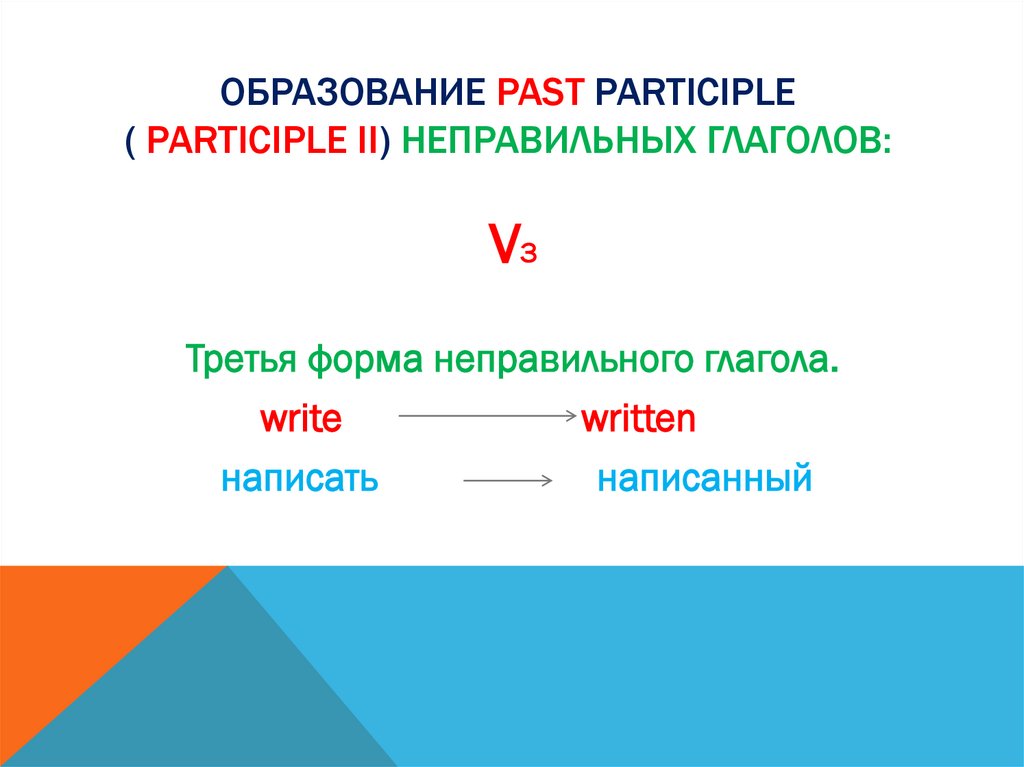 ОБРАЗОВАНИЕ PAST PARTICIPLE
( PARTICIPLE II) НЕПРАВИЛЬНЫХ ГЛАГОЛОВ:

$V_3$

Третья форма неправильного глагола.

write → written

написать → написанный